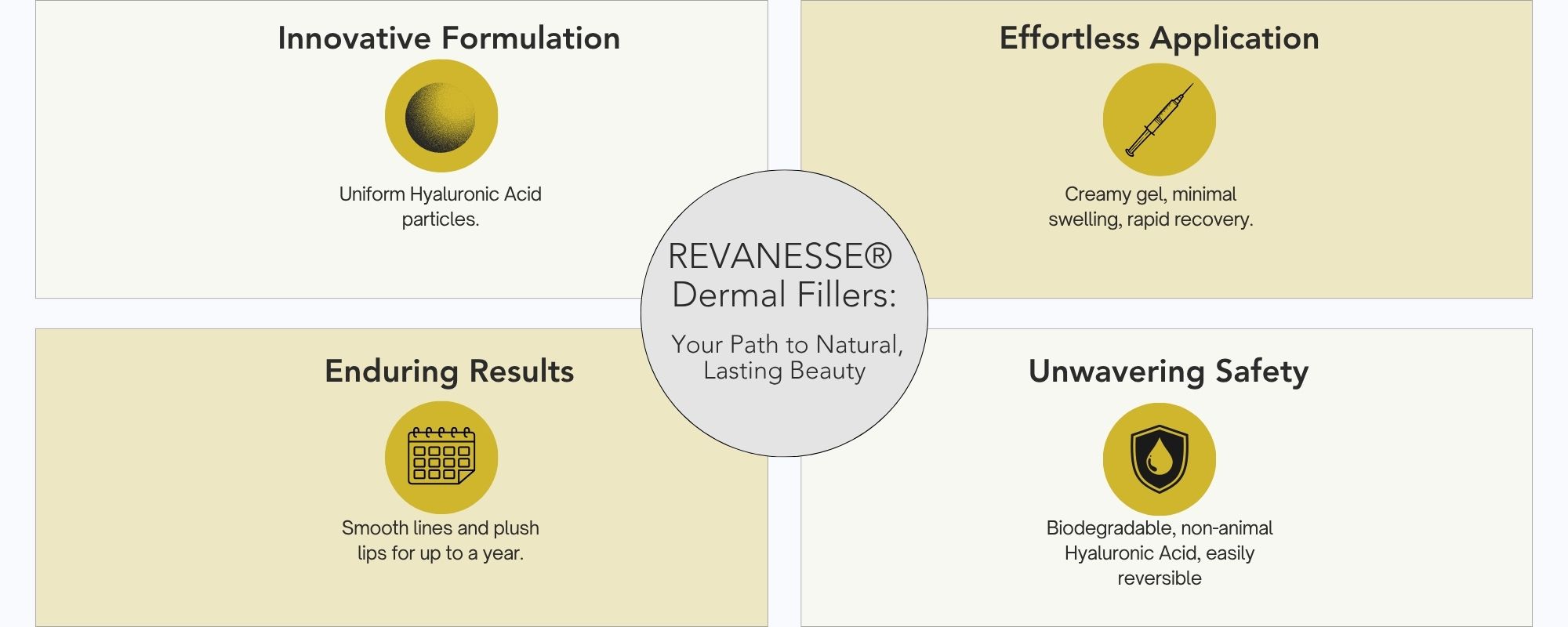 Innovative Formulation

Uniform Hyaluronic Acid particles.

Effortless Application

Creamy gel, minimal swelling, rapid recovery.

REVANESSE® Dermal Fillers:

Your Path to Natural, Lasting Beauty

Enduring Results

Smooth lines and plush lips for up to a year.

Unwavering Safety

Biodegradable, non-animal Hyaluronic Acid, easily reversible